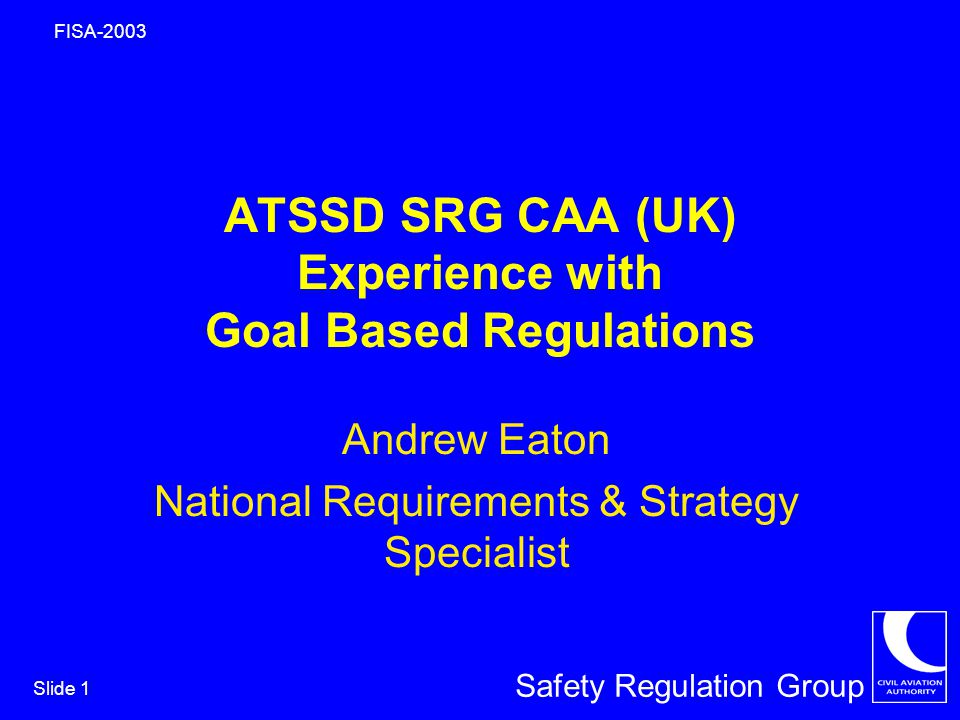 FISA-2003

ATSSD SRG CAA (UK) Experience with Goal Based Regulations

Andrew Eaton

National Requirements & Strategy Specialist

Slide 1

Safety Regulation Group

CIVIL AVIATION AUTHORITY